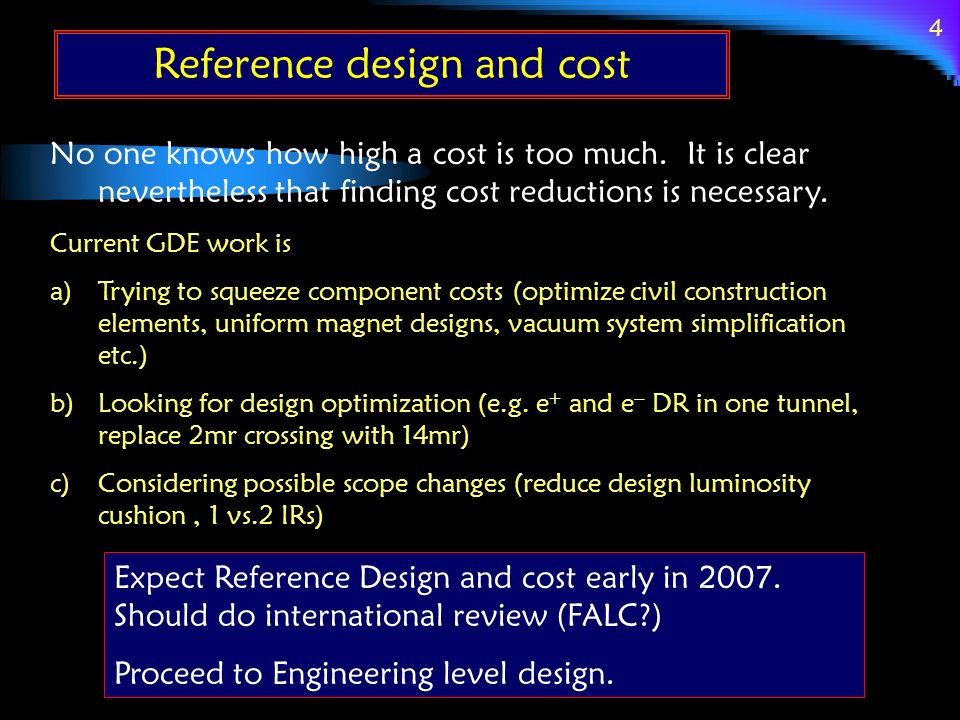 4

Reference design and cost

No one knows how high a cost is too much. It is clear nevertheless that finding cost reductions is necessary.

Current GDE work is

a) Trying to squeeze component costs (optimize civil construction elements, uniform magnet designs, vacuum system simplification etc.)

b) Looking for design optimization (e.g. $e^+$ and $e^-$ DR in one tunnel, replace 2mr crossing with 14mr)

c) Considering possible scope changes (reduce design luminosity cushion , 1 vs.2 IRs)

Expect Reference Design and cost early in 2007. Should do international review (FALC?)

Proceed to Engineering level design.